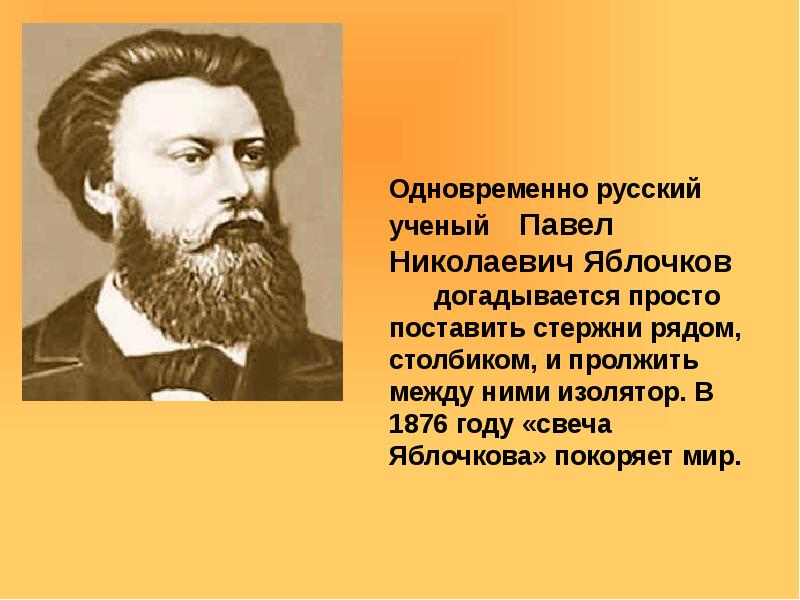 Одновременно русский ученый Павел Николаевич Яблочков догадывается просто поставить стержни рядом, столбиком, и пролжить между ними изолятор. В 1876 году «свеча Яблочкова» покоряет мир.